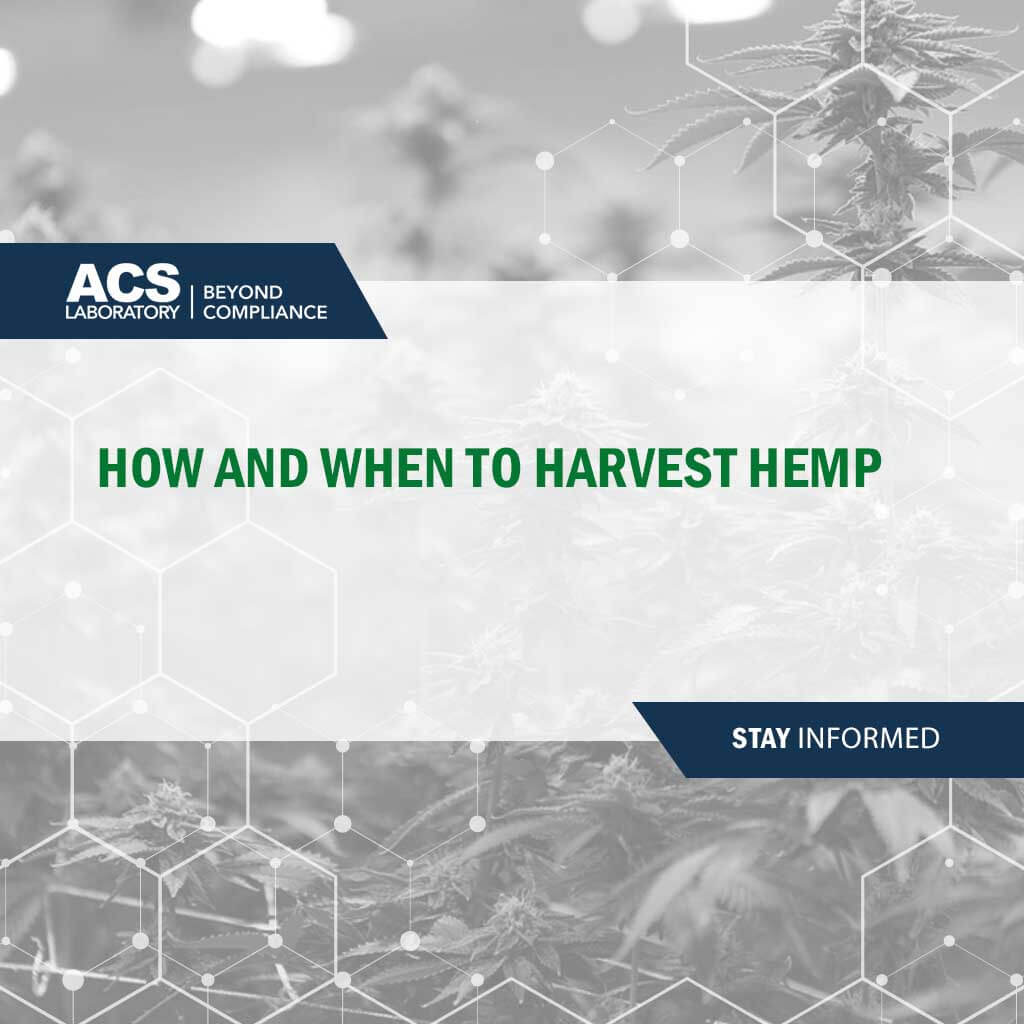 ACS LABORATORY | BEYOND COMPLIANCE

HOW AND WHEN TO HARVEST HEMP

STAY INFORMED